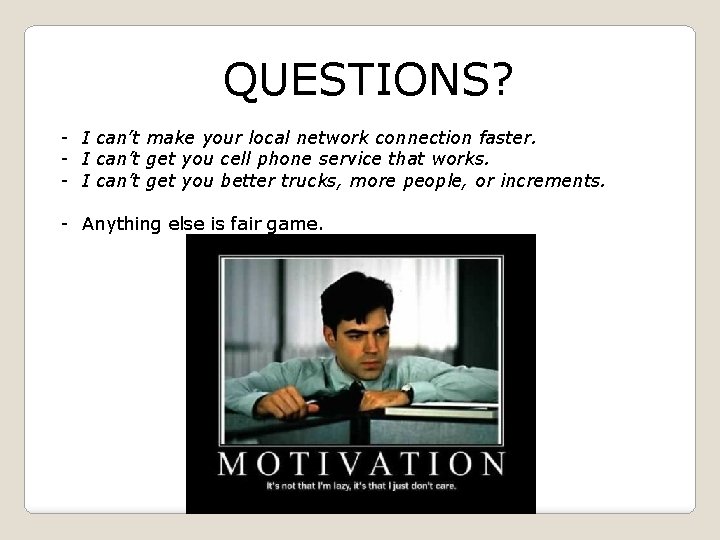 QUESTIONS?

- I can't make your local network connection faster.
- I can't get you cell phone service that works.
- I can't get you better trucks, more people, or increments.

- Anything else is fair game.

MOTIVATION

It's not that I'm lazy, it's that I just don't care.